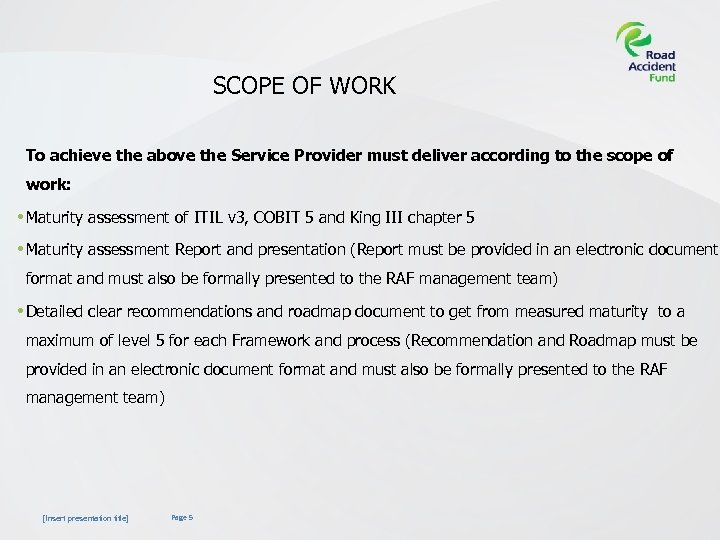 Road Accident Fund

SCOPE OF WORK

To achieve the above the Service Provider must deliver according to the scope of work:

• Maturity assessment of ITIL v3, COBIT 5 and King III chapter 5

• Maturity assessment Report and presentation (Report must be provided in an electronic document format and must also be formally presented to the RAF management team)

• Detailed clear recommendations and roadmap document to get from measured maturity to a maximum of level 5 for each Framework and process (Recommendation and Roadmap must be provided in an electronic document format and must also be formally presented to the RAF management team)

[Insert presentation title]

Page 5